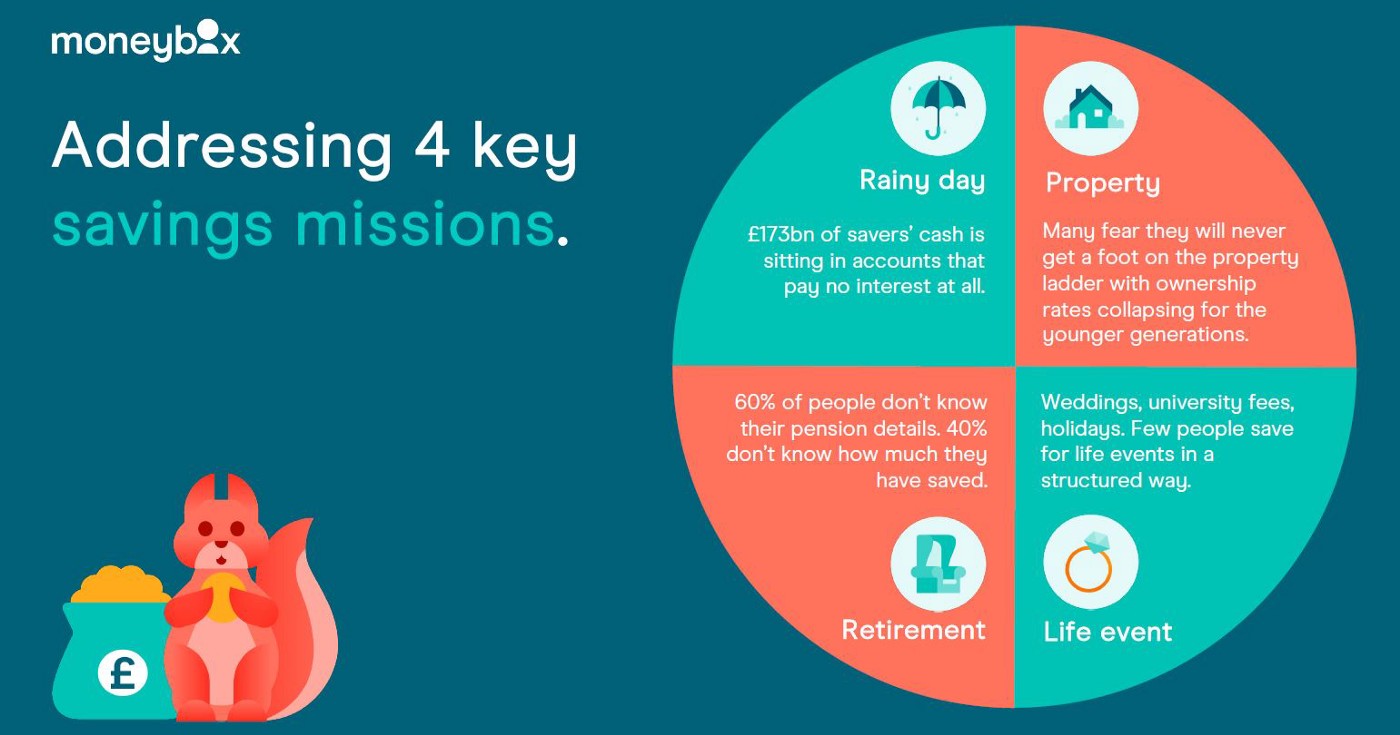 moneybox

Addressing 4 key savings missions.

Rainy day

£173bn of savers' cash is sitting in accounts that pay no interest at all.

Property

Many fear they will never get a foot on the property ladder with ownership rates collapsing for the younger generations.

60% of people don't know their pension details. 40% don't know how much they have saved.

Retirement

Weddings, university fees, holidays. Few people save for life events in a structured way.

Life event

£